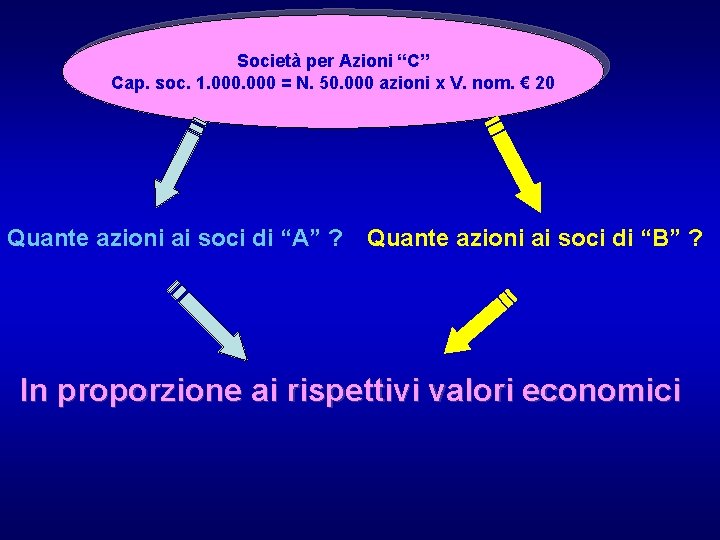 Società per Azioni “C”
Cap. soc. 1.000.000 = N. 50.000 azioni x V. nom. € 20

Quante azioni ai soci di “A” ?

Quante azioni ai soci di “B” ?

In proporzione ai rispettivi valori economici